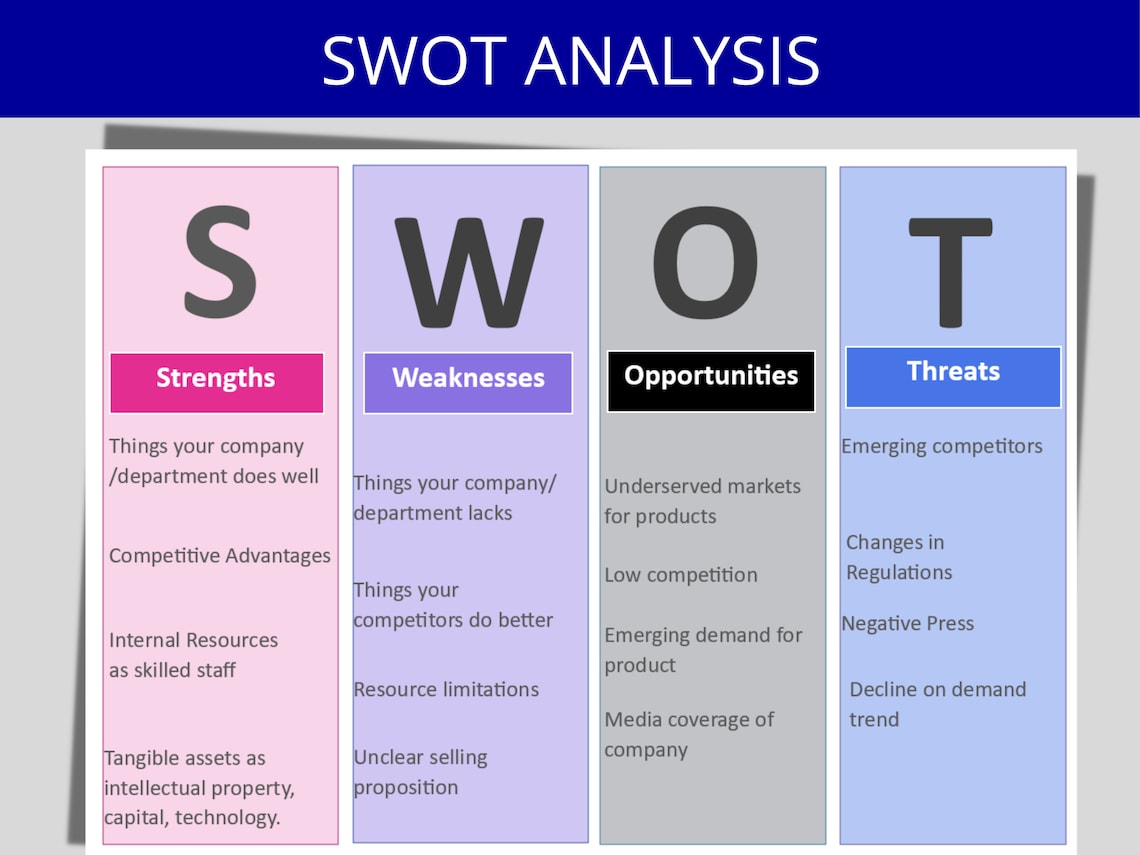 SWOT ANALYSIS

S

Strengths

Things your company /department does well

Competitive Advantages

Internal Resources as skilled staff

Tangible assets as intellectual property, capital, technology.

W

Weaknesses

Things your company/ department lacks

Things your competitors do better

Resource limitations

Unclear selling proposition

O

Opportunities

Underserved markets for products

Low competition

Emerging demand for product

Media coverage of company

T

Threats

Emerging competitors

Changes in Regulations

Negative Press

Decline on demand trend